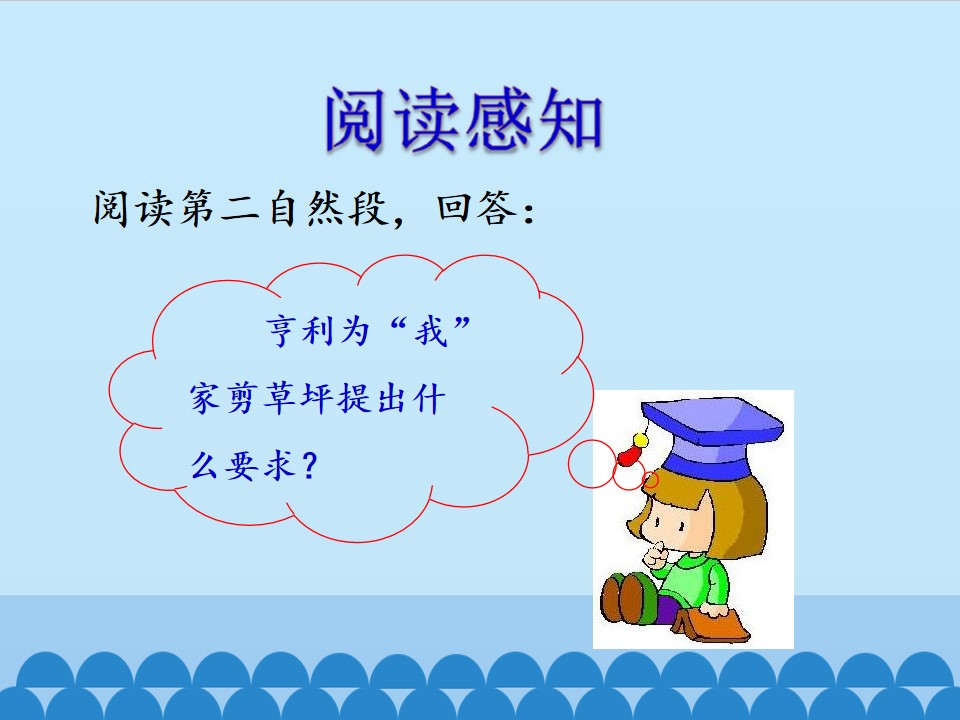 阅读感知

阅读第二自然段，回答：

亨利为“我”家剪草坪提出什么要求？